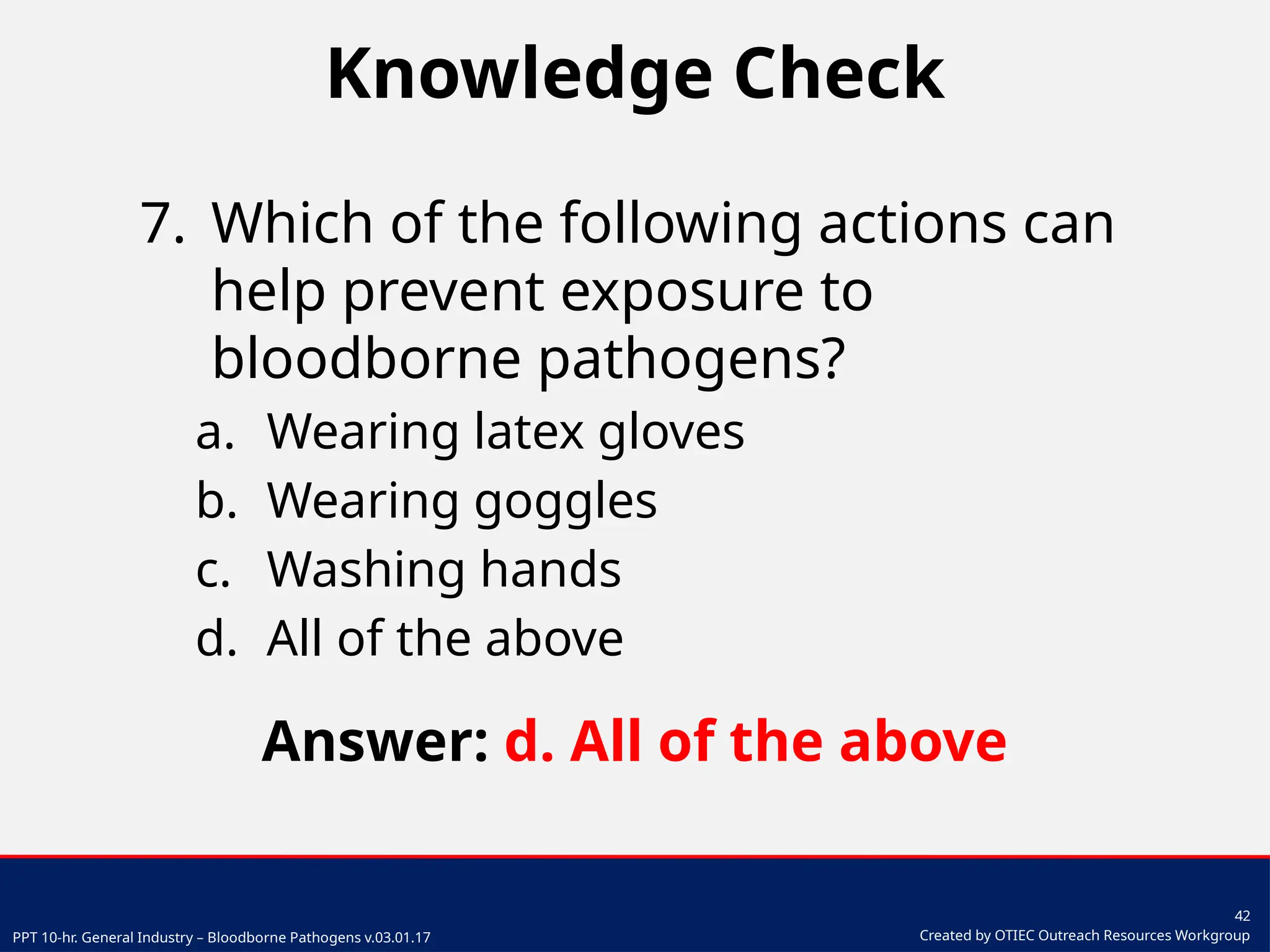 Knowledge Check

7. Which of the following actions can help prevent exposure to bloodborne pathogens?

a. Wearing latex gloves
b. Wearing goggles
c. Washing hands
d. All of the above

Answer: d. All of the above

PPT 10-hr. General Industry – Bloodborne Pathogens v.03.01.17

42
Created by OTIEC Outreach Resources Workgroup